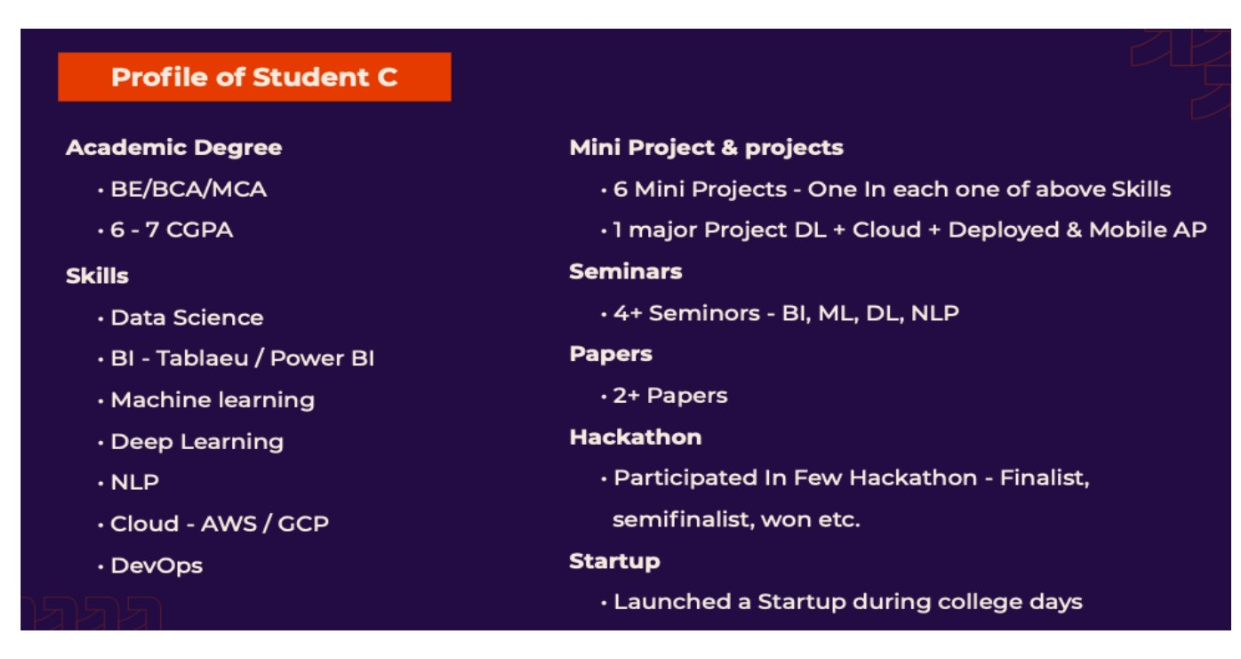 Profile of Student C

Academic Degree

• BE/BCA/MCA

• 6 - 7 CGPA

Skills

• Data Science

• BI - Tablaeu / Power BI

• Machine learning

• Deep Learning

• NLP

• Cloud - AWS / GCP

• DevOps

Mini Project & projects

• 6 Mini Projects - One In each one of above Skills

• 1 major Project DL + Cloud + Deployed & Mobile AP

Seminars

• 4+ Seminors - BI, ML, DL, NLP

Papers

• 2+ Papers

Hackathon

• Participated In Few Hackathon - Finalist, semifinalist, won etc.

Startup

• Launched a Startup during college days